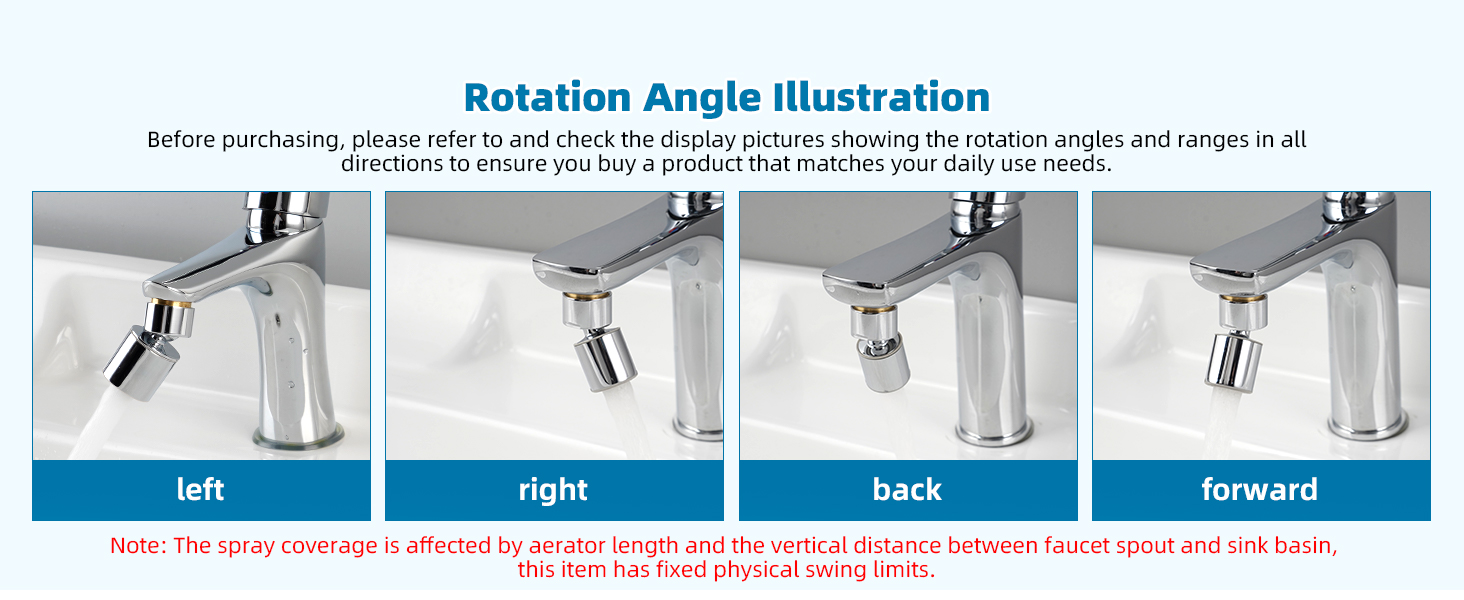 Rotation Angle Illustration

Before purchasing, please refer to and check the display pictures showing the rotation angles and ranges in all directions to ensure you buy a product that matches your daily use needs.

left

right

back

forward

Note: The spray coverage is affected by aerator length and the vertical distance between faucet spout and sink basin, this item has fixed physical swing limits.